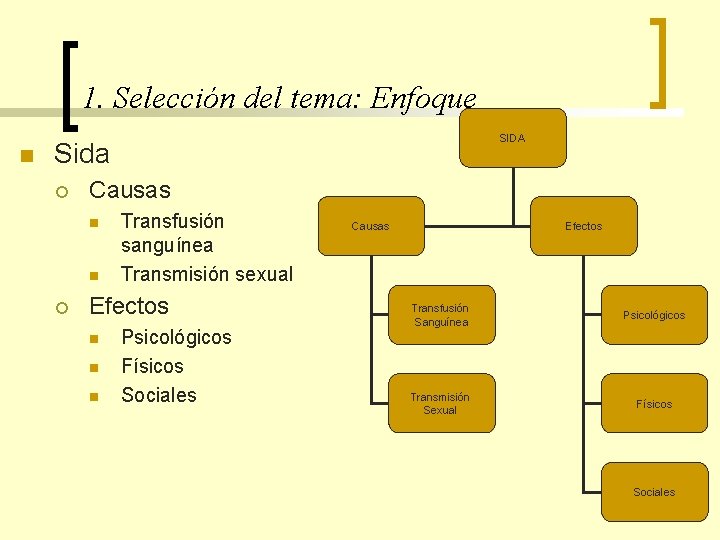 1. Selección del tema: Enfoque

Sida
Causas
Transfusión sanguínea
Transmisión sexual
Efectos
Psicológicos
Físicos
Sociales

SIDA

Causas

Efectos

Transfusión Sanguínea

Transmisión Sexual

Psicológicos

Físicos

Sociales